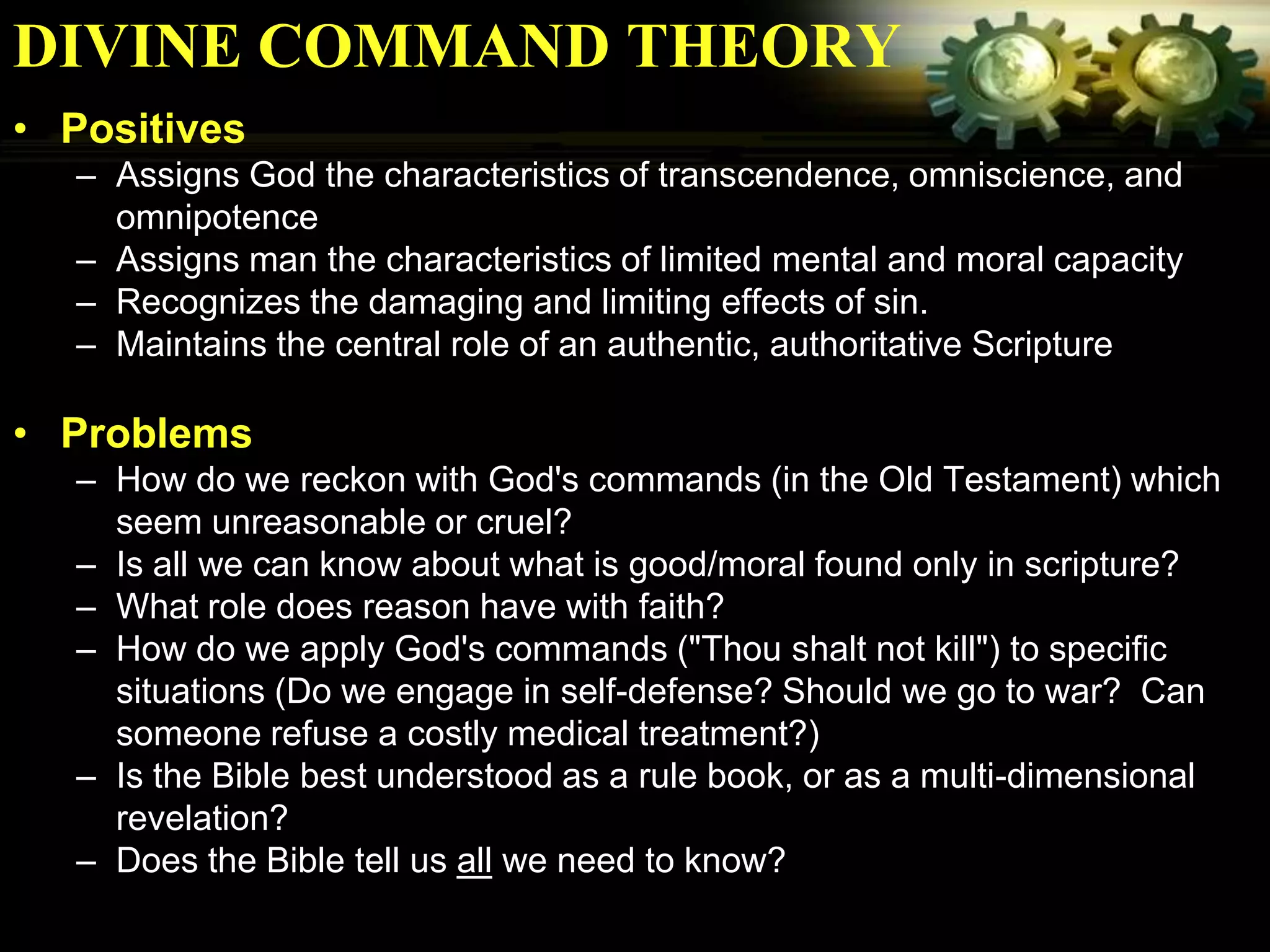 DIVINE COMMAND THEORY

• Positives
– Assigns God the characteristics of transcendence, omniscience, and omnipotence
– Assigns man the characteristics of limited mental and moral capacity
– Recognizes the damaging and limiting effects of sin.
– Maintains the central role of an authentic, authoritative Scripture

• Problems
– How do we reckon with God's commands (in the Old Testament) which seem unreasonable or cruel?
– Is all we can know about what is good/moral found only in scripture?
– What role does reason have with faith?
– How do we apply God's commands ("Thou shalt not kill") to specific situations (Do we engage in self-defense? Should we go to war? Can someone refuse a costly medical treatment?)
– Is the Bible best understood as a rule book, or as a multi-dimensional revelation?
– Does the Bible tell us all we need to know?